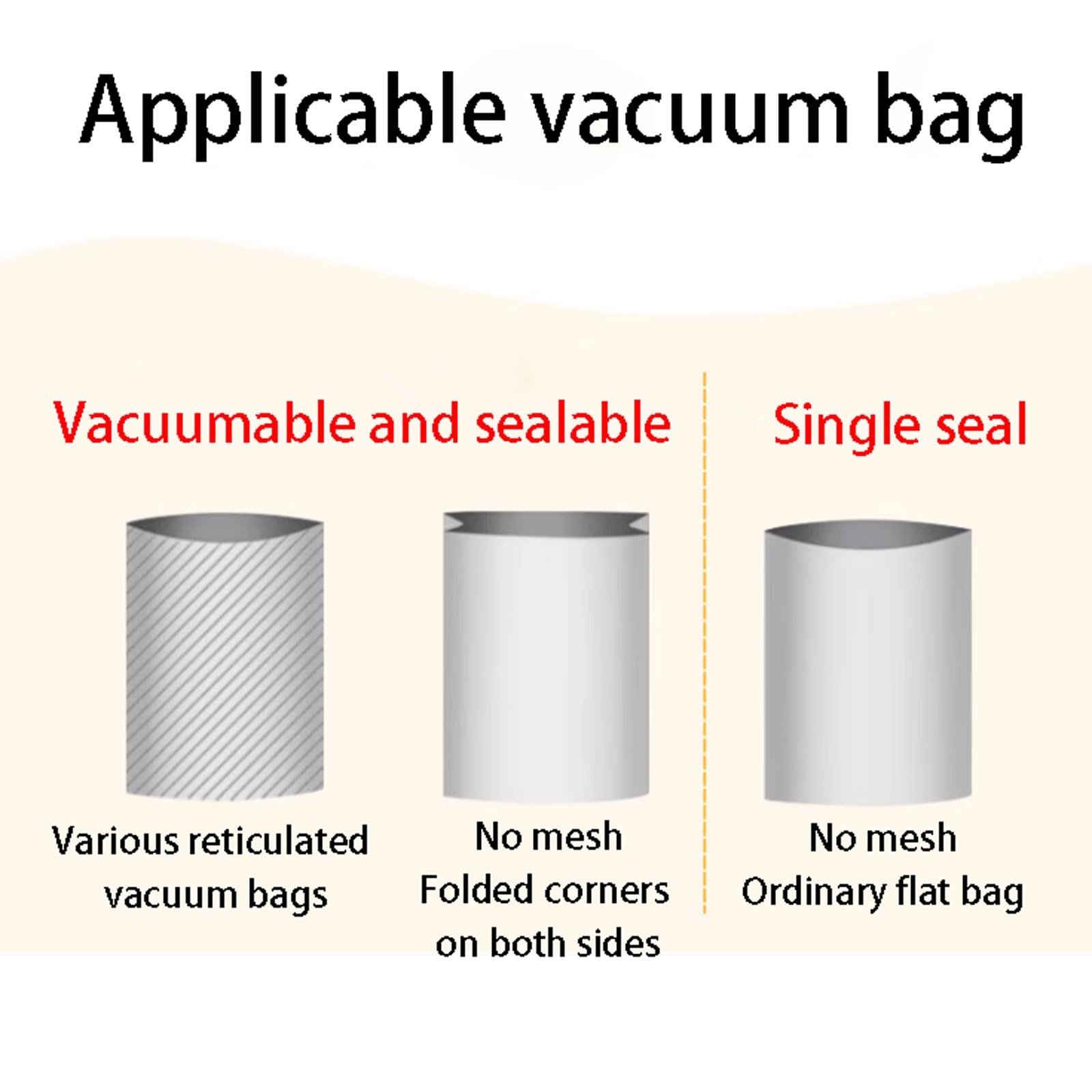 Applicable vacuum bag

Vacuumable and sealable

Single seal

Various reticulated vacuum bags

No mesh
Folded corners on both sides

No mesh
Ordinary flat bag